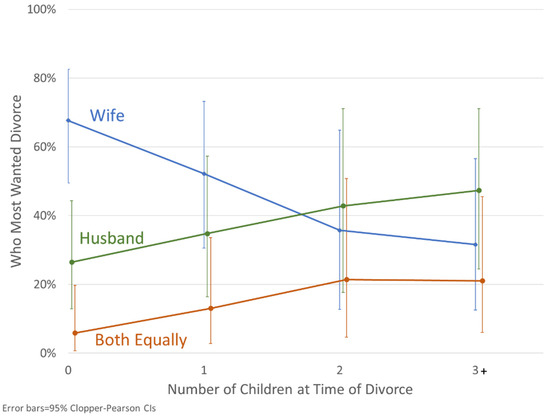 100%
80%
60%
40%
20%
0%
Who Most Wanted Divorce
Wife
Husband
Both Equally
0
1
2
3+
Number of Children at Time of Divorce
Error bars=95% Clopper-Pearson CIs